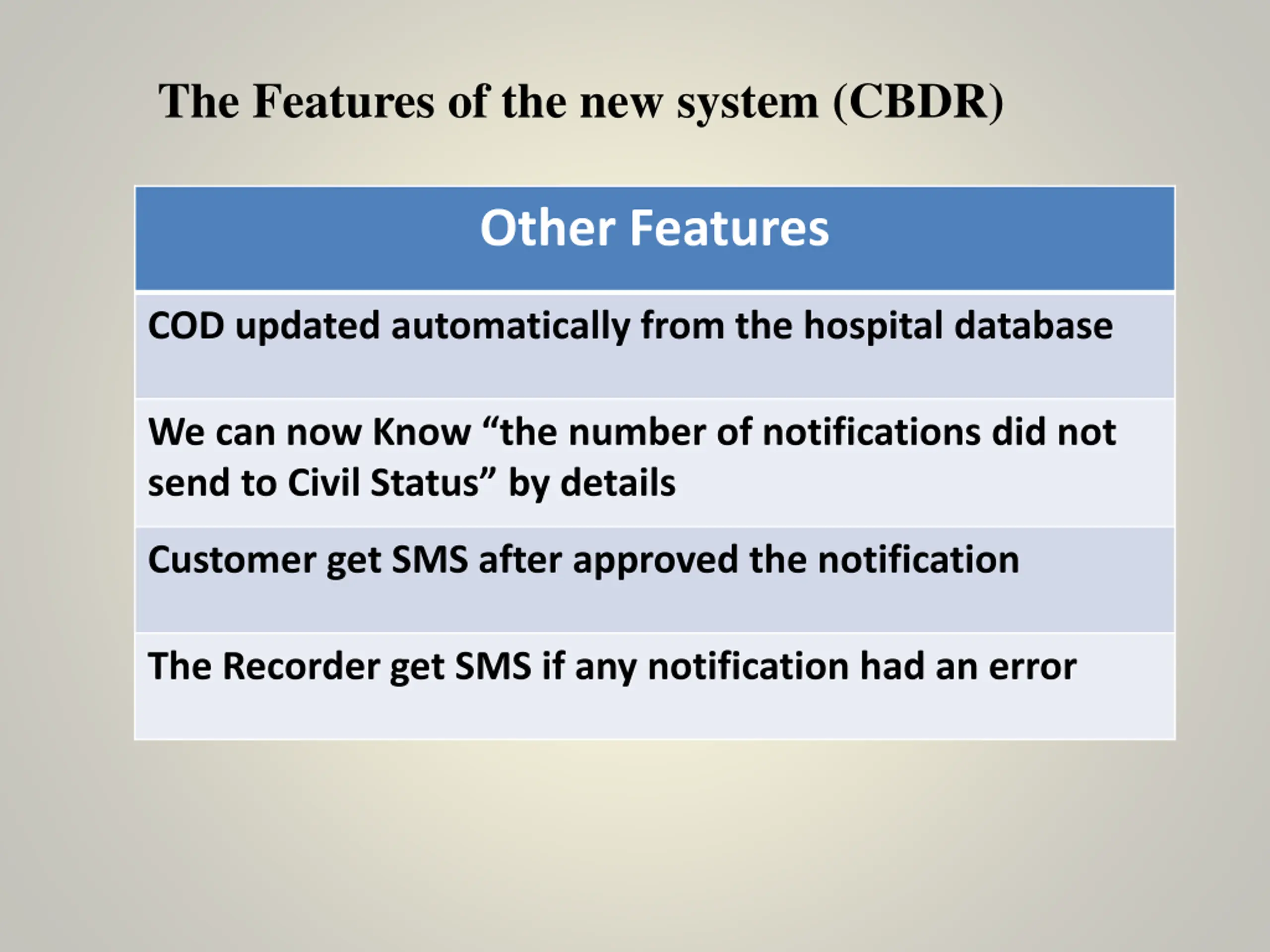 The Features of the new system (CBDR)

| Other Features |
|---|
| COD updated automatically from the hospital database |
| We can now Know “the number of notifications did not send to Civil Status” by details |
| Customer get SMS after approved the notification |
| The Recorder get SMS if any notification had an error |